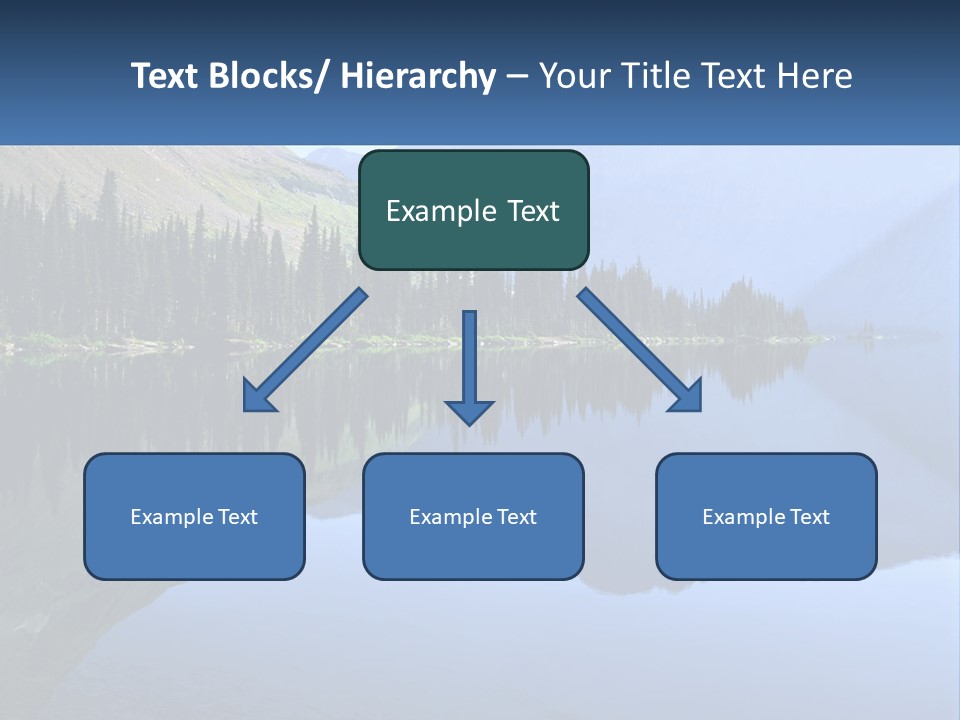 Text Blocks/ Hierarchy – Your Title Text Here

Example Text

Example Text

Example Text

Example Text